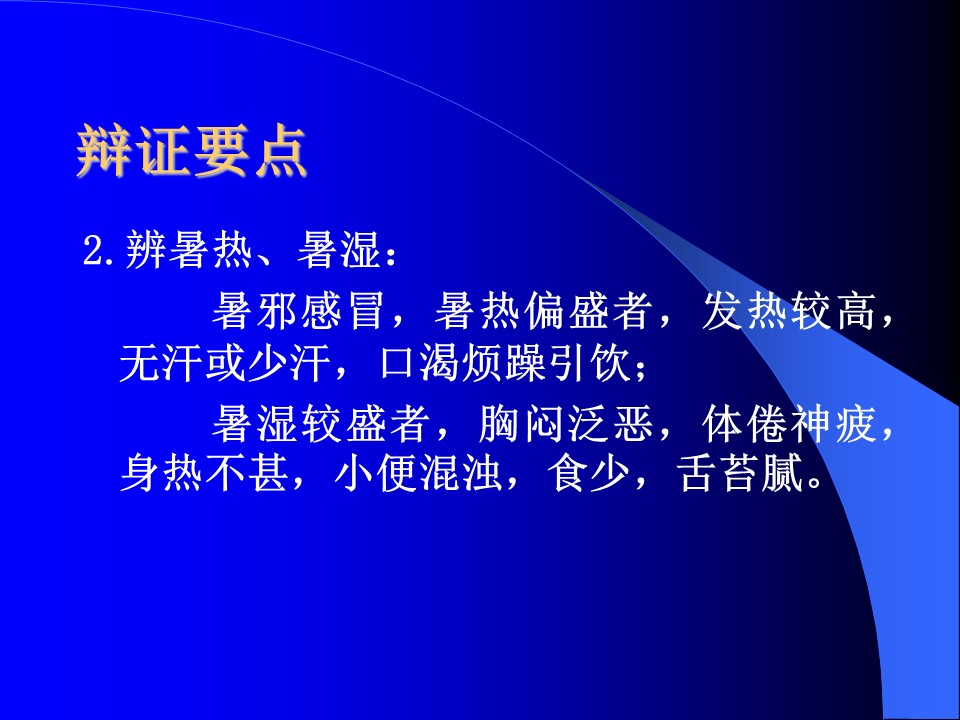 辩证要点

2.辨暑热、暑湿：

暑邪感冒，暑热偏盛者，发热较高，无汗或少汗，口渴烦躁引饮；

暑湿较盛者，胸闷泛恶，体倦神疲，身热不甚，小便混浊，食少，舌苔腻。